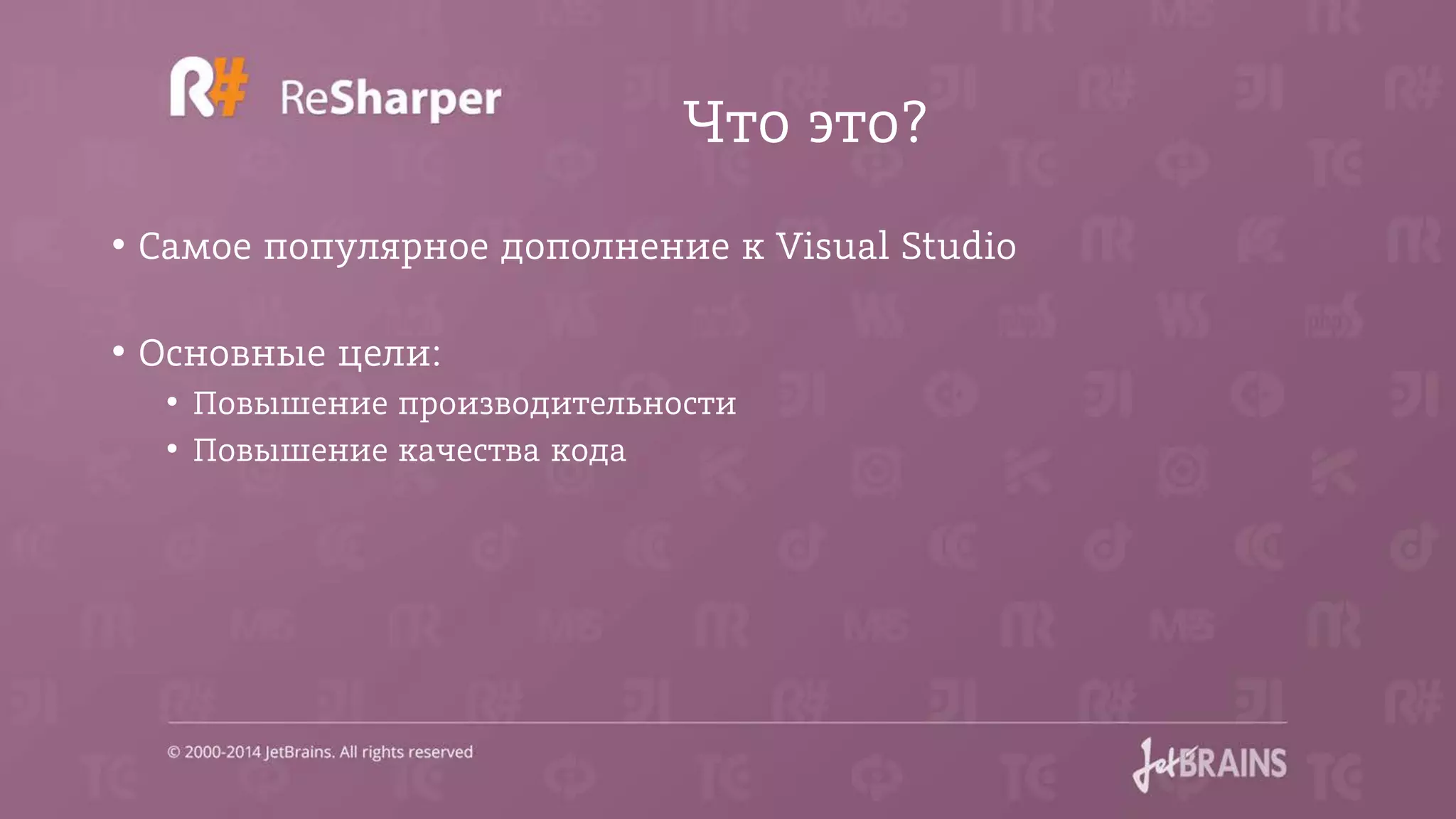 R# ReSharper

Что это?

• Самое популярное дополнение к Visual Studio

• Основные цели:
  • Повышение производительности
  • Повышение качества кода

© 2000-2014 JetBrains. All rights reserved

JetBRAINS